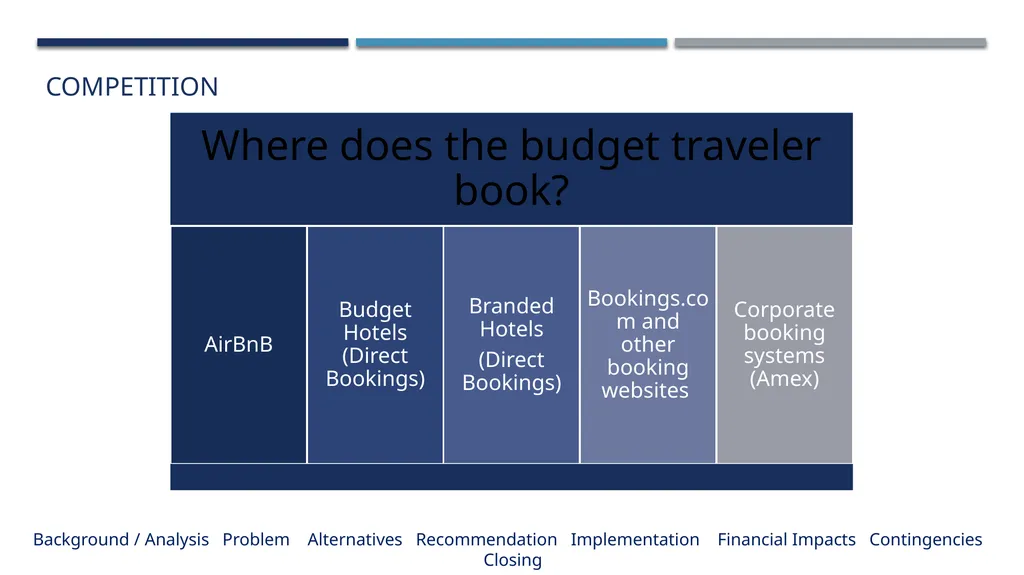 COMPETITION

Where does the budget traveler book?

AirBnB

Budget Hotels (Direct Bookings)

Branded Hotels

(Direct Bookings)

Bookings.com and other booking websites

Corporate booking systems (Amex)

Background / Analysis Problem Alternatives Recommendation Implementation Financial Impacts Contingencies Closing